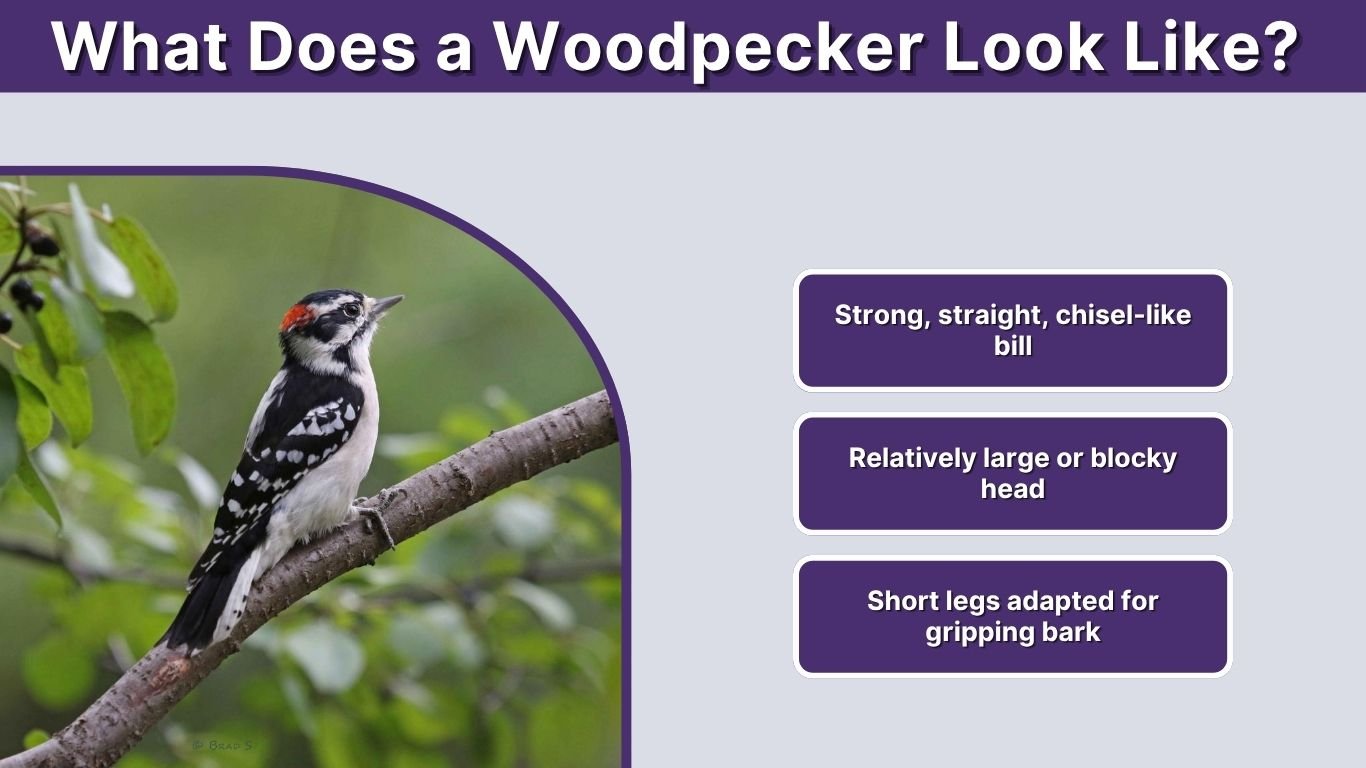 What Does a Woodpecker Look Like?

Strong, straight, chisel-like bill

Relatively large or blocky head

Short legs adapted for gripping bark

© Brad S